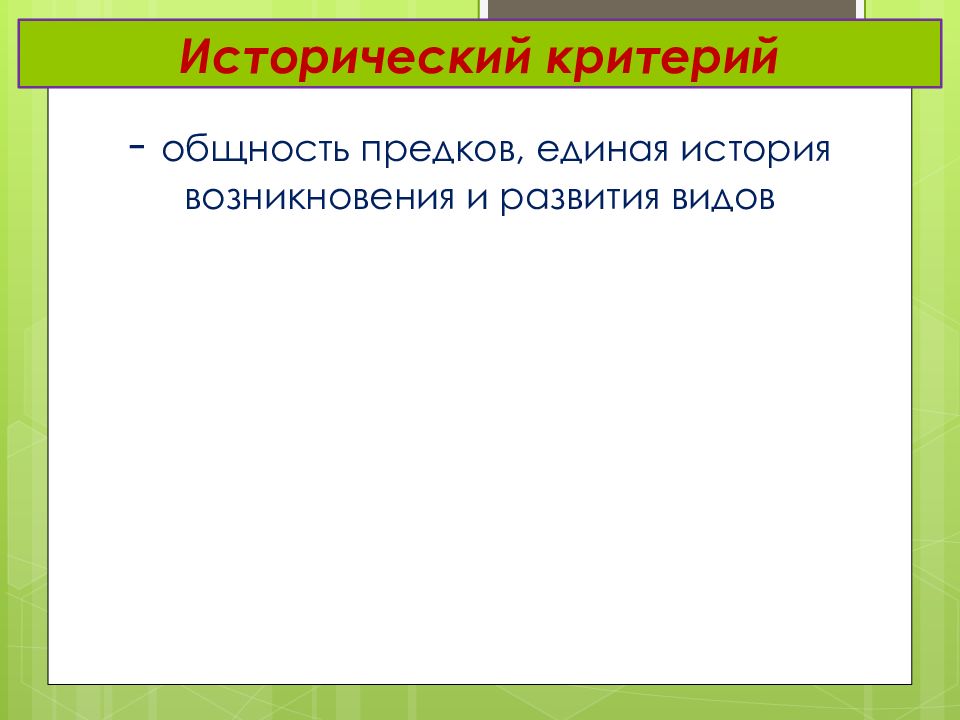 Исторический критерий

- общность предков, единая история возникновения и развития видов